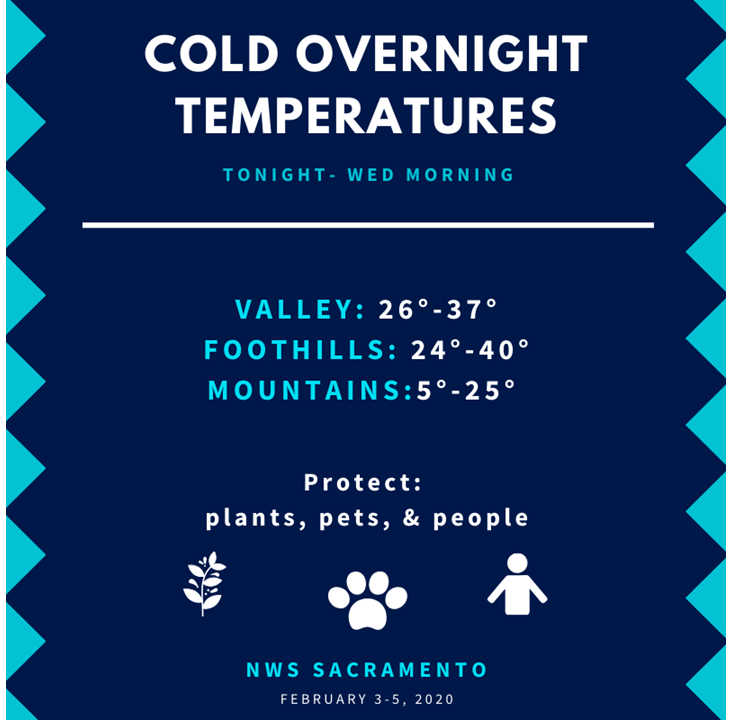 COLD OVERNIGHT TEMPERATURES

TONIGHT- WED MORNING

VALLEY: 26°-37°
FOOTHILLS: 24°-40°
MOUNTAINS:5°-25°

Protect:
plants, pets, & people

NWS SACRAMENTO

FEBRUARY 3-5, 2020